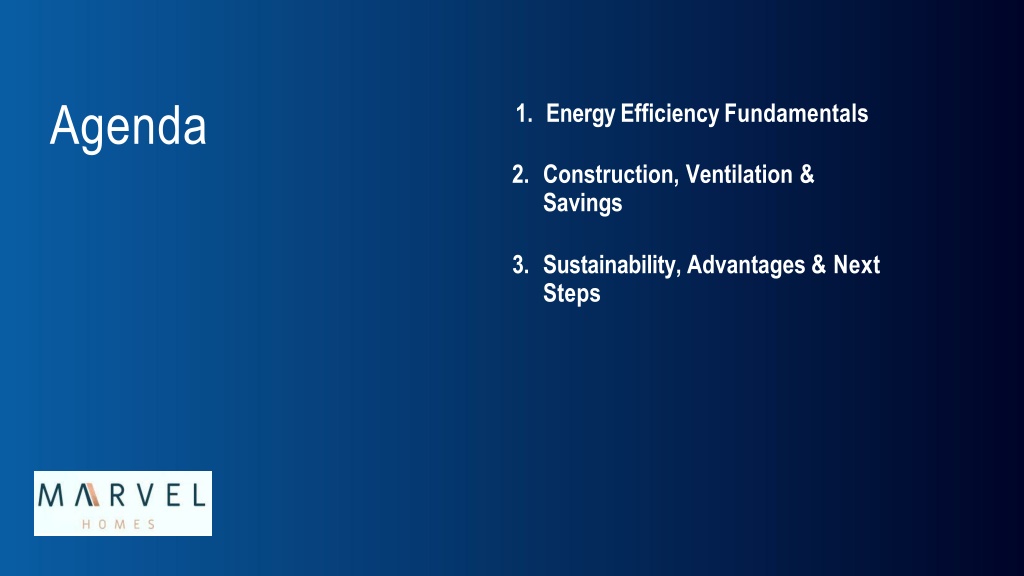 Agenda

1. Energy Efficiency Fundamentals

2. Construction, Ventilation & Savings

3. Sustainability, Advantages & Next Steps

MARVEL
HOMES